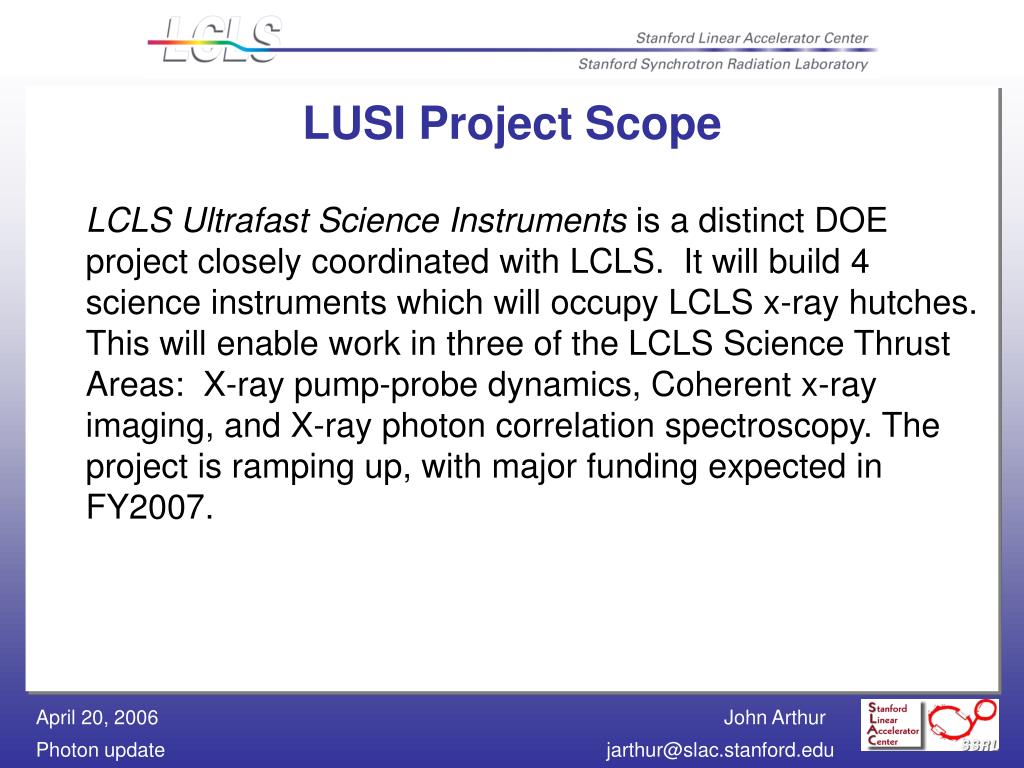 LCLS

Stanford Linear Accelerator Center

Stanford Synchrotron Radiation Laboratory

LUSI Project Scope

LCLS Ultrafast Science Instruments is a distinct DOE project closely coordinated with LCLS. It will build 4 science instruments which will occupy LCLS x-ray hutches. This will enable work in three of the LCLS Science Thrust Areas: X-ray pump-probe dynamics, Coherent x-ray imaging, and X-ray photon correlation spectroscopy. The project is ramping up, with major funding expected in FY2007.

April 20, 2006

Photon update

John Arthur

jarthur@slac.stanford.edu

Stanford Linear Accelerator Center

SSRL